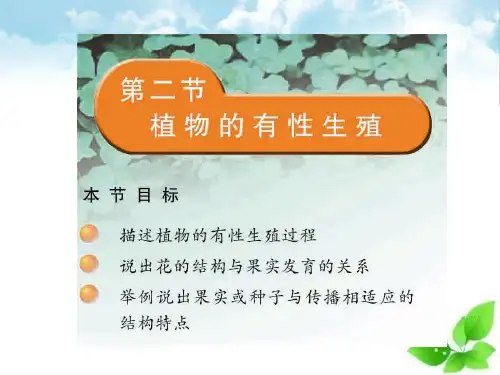 第二节
植物的有性生殖

本节目标

描述植物的有性生殖过程

说出花的结构与果实发育的关系

举例说出果实或种子与传播相适应的结构特点